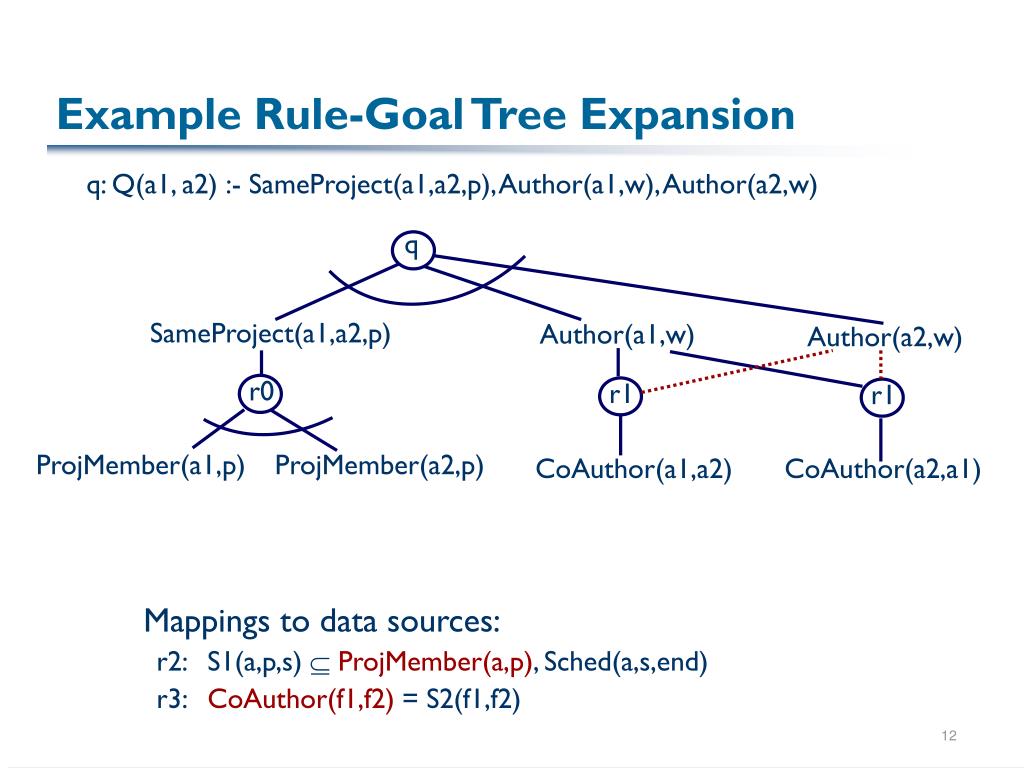 Example Rule-Goal Tree Expansion

q: Q(a1, a2) :- SameProject(a1,a2,p), Author(a1,w), Author(a2,w)

q

SameProject(a1,a2,p)

Author(a1,w)

Author(a2,w)

r0

r1

r1

ProjMember(a1,p)

ProjMember(a2,p)

CoAuthor(a1,a2)

CoAuthor(a2,a1)

Mappings to data sources:

r2: S1(a,p,s) $\subseteq$ ProjMember(a,p), Sched(a,s,end)

r3: CoAuthor(f1,f2) = S2(f1,f2)

12